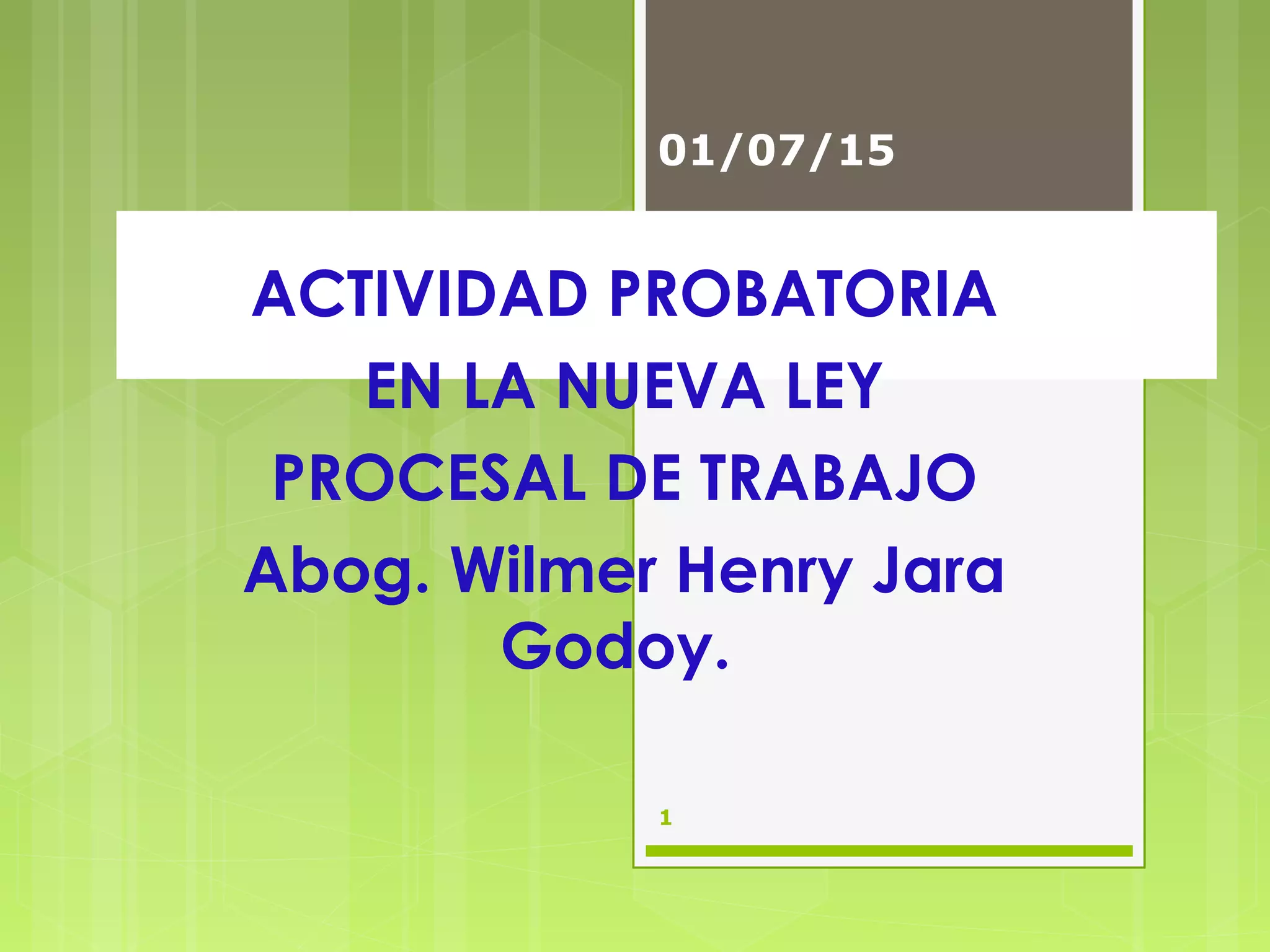 01/07/15

ACTIVIDAD PROBATORIA EN LA NUEVA LEY PROCESAL DE TRABAJO
Abog. Wilmer Henry Jara Godoy.

1